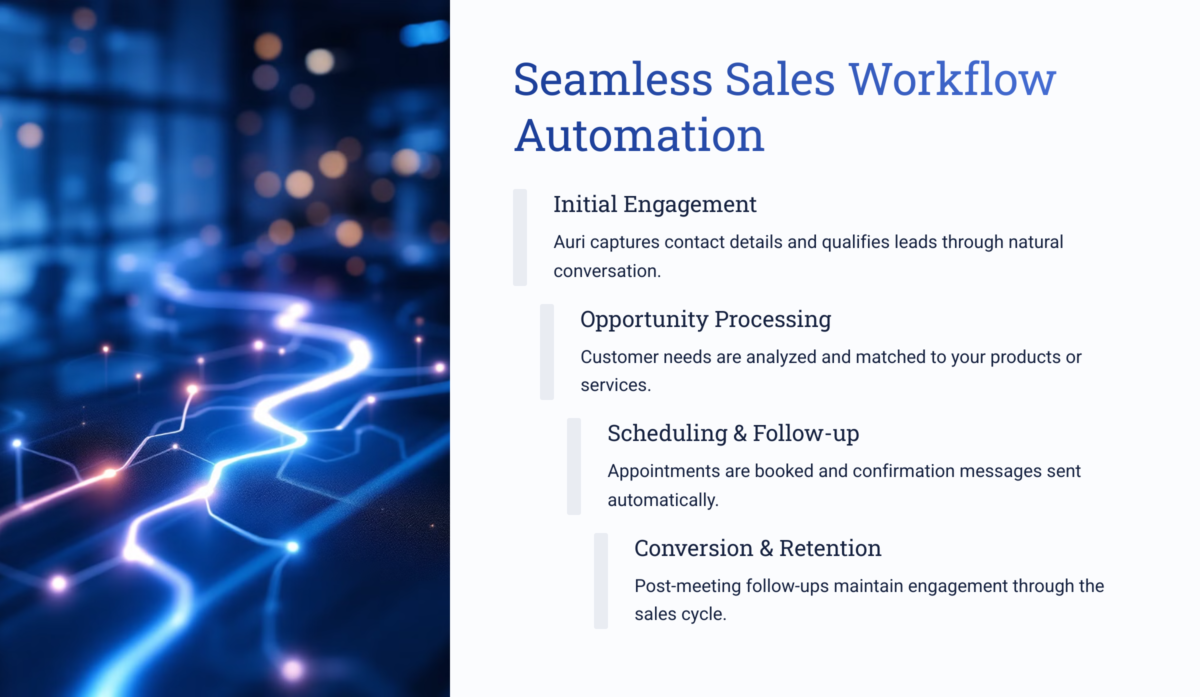 Seamless Sales Workflow Automation

Initial Engagement

Auri captures contact details and qualifies leads through natural conversation.

Opportunity Processing

Customer needs are analyzed and matched to your products or services.

Scheduling & Follow-up

Appointments are booked and confirmation messages sent automatically.

Conversion & Retention

Post-meeting follow-ups maintain engagement through the sales cycle.